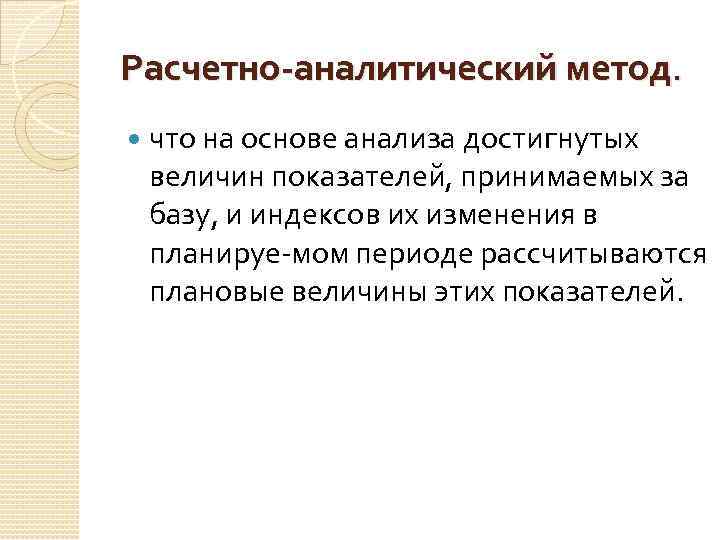 Расчетно-аналитический метод.

что на основе анализа достигнутых величин показателей, принимаемых за базу, и индексов их изменения в планируе-мом периоде рассчитываются плановые величины этих показателей.